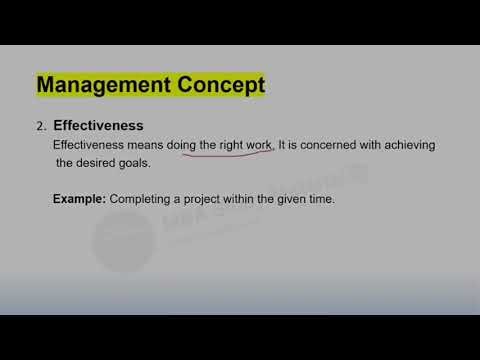 Management Concept

2. Effectiveness

Effectiveness means doing the right work. It is concerned with achieving the desired goals.

Example: Completing a project within the given time.